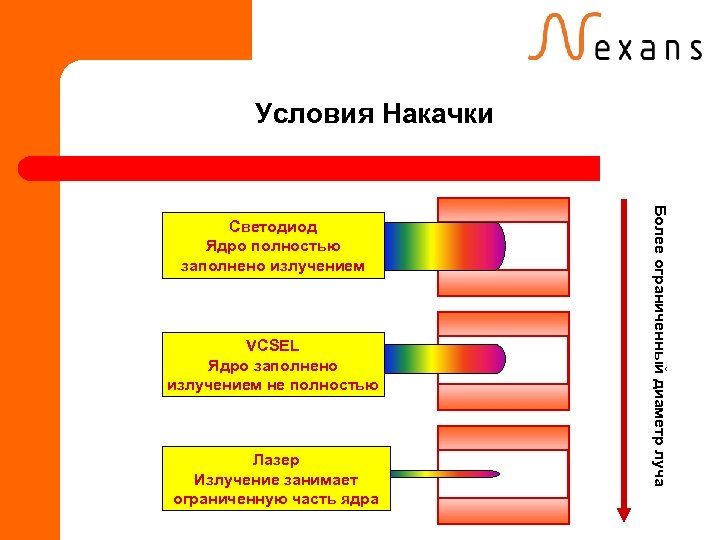 Nexans

Условия Накачки

Светодиод
Ядро полностью заполнено излучением

VCSEL
Ядро заполнено излучением не полностью

Лазер
Излучение занимает ограниченную часть ядра

Более ограниченный диаметр луча